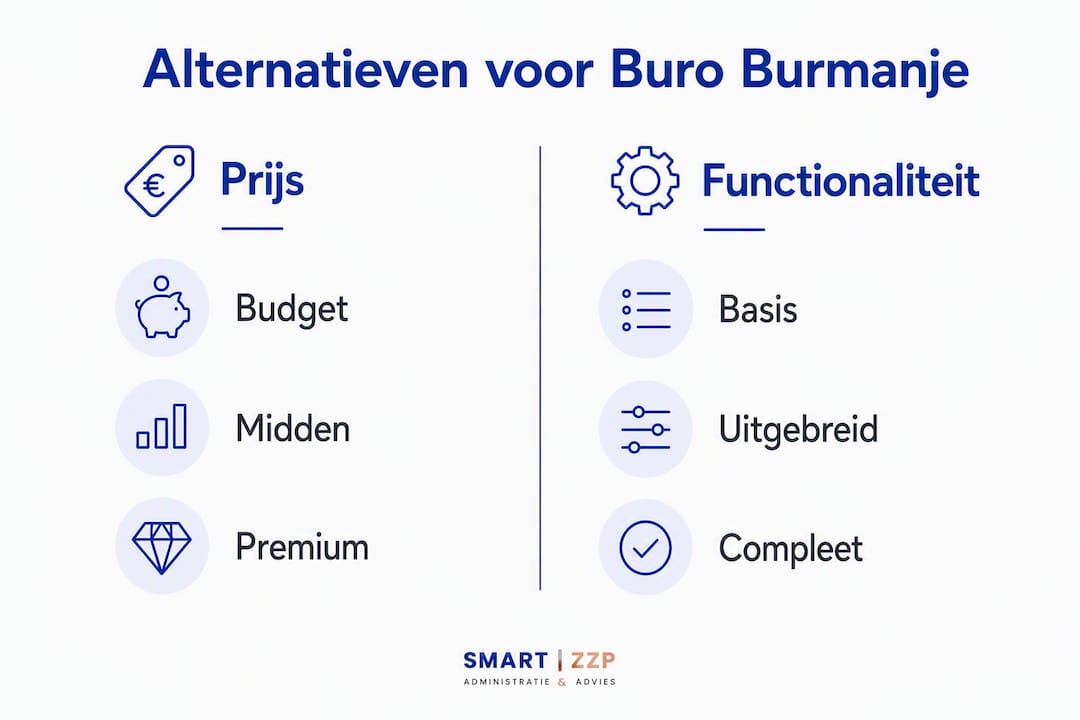 Alternatieven voor Buro Burmanje

€

Prijs

Budget

Midden

Premium

Functionaliteit

Basis

Uitgebreid

Compleet

SMART | ZZP
ADMINISTRATIE & ADVIES